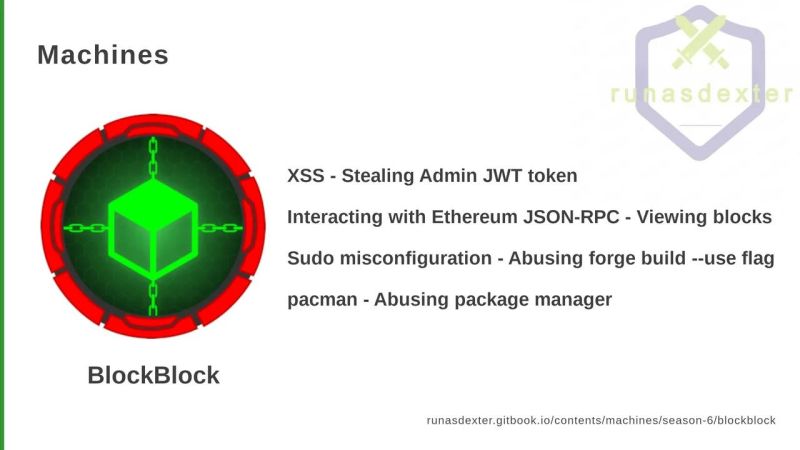 Machines

runasdexter

XSS - Stealing Admin JWT token

Interacting with Ethereum JSON-RPC - Viewing blocks

Sudo misconfiguration - Abusing forge build --use flag

pacman - Abusing package manager

BlockBlock

runasdexter.gitbook.io/contents/machines/season-6/blockblock